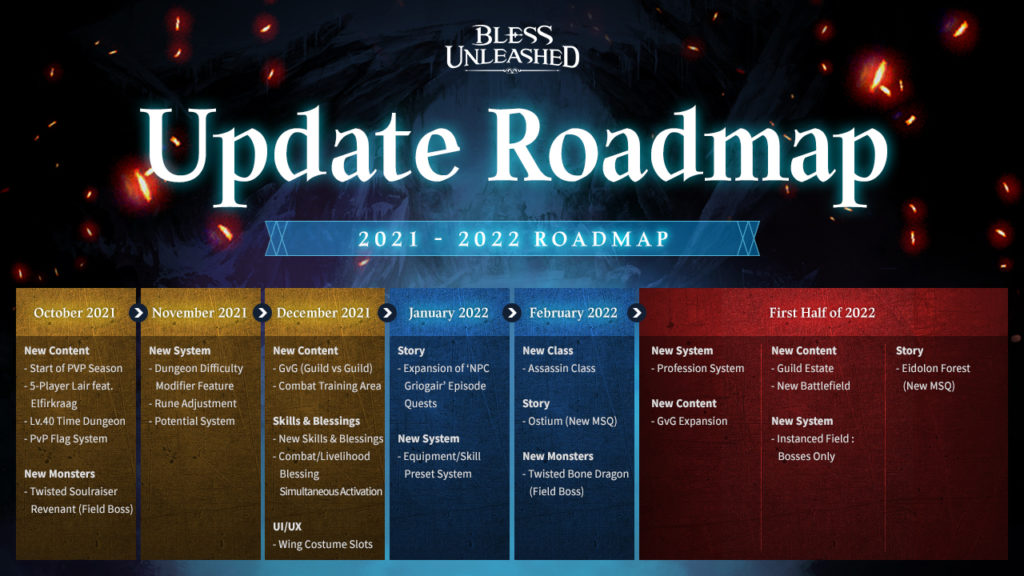 BLESS UNLEASHED

Update Roadmap

2021 - 2022 ROADMAP

October 2021

New Content
- Start of PVP Season
- 5-Player Lair feat. Elfirkraag
- Lv.40 Time Dungeon
- PvP Flag System

New Monsters
- Twisted Soulraiser Revenant (Field Boss)

November 2021

New System
- Dungeon Difficulty Modifier Feature
- Rune Adjustment
- Potential System

December 2021

New Content
- GvG (Guild vs Guild)
- Combat Training Area

Skills & Blessings
- New Skills & Blessings
- Combat/Livelihood Blessing Simultaneous Activation

UI/UX
- Wing Costume Slots

January 2022

Story
- Expansion of 'NPC Griogair' Episode Quests

New System
- Equipment/Skill Preset System

February 2022

New Class
- Assassin Class

Story
- Ostium (New MSQ)

New Monsters
- Twisted Bone Dragon (Field Boss)

First Half of 2022

New System
- Profession System

New Content
- GvG Expansion

New Content
- Guild Estate
- New Battlefield

New System
- Instanced Field : Bosses Only

Story
- Eidolon Forest (New MSQ)